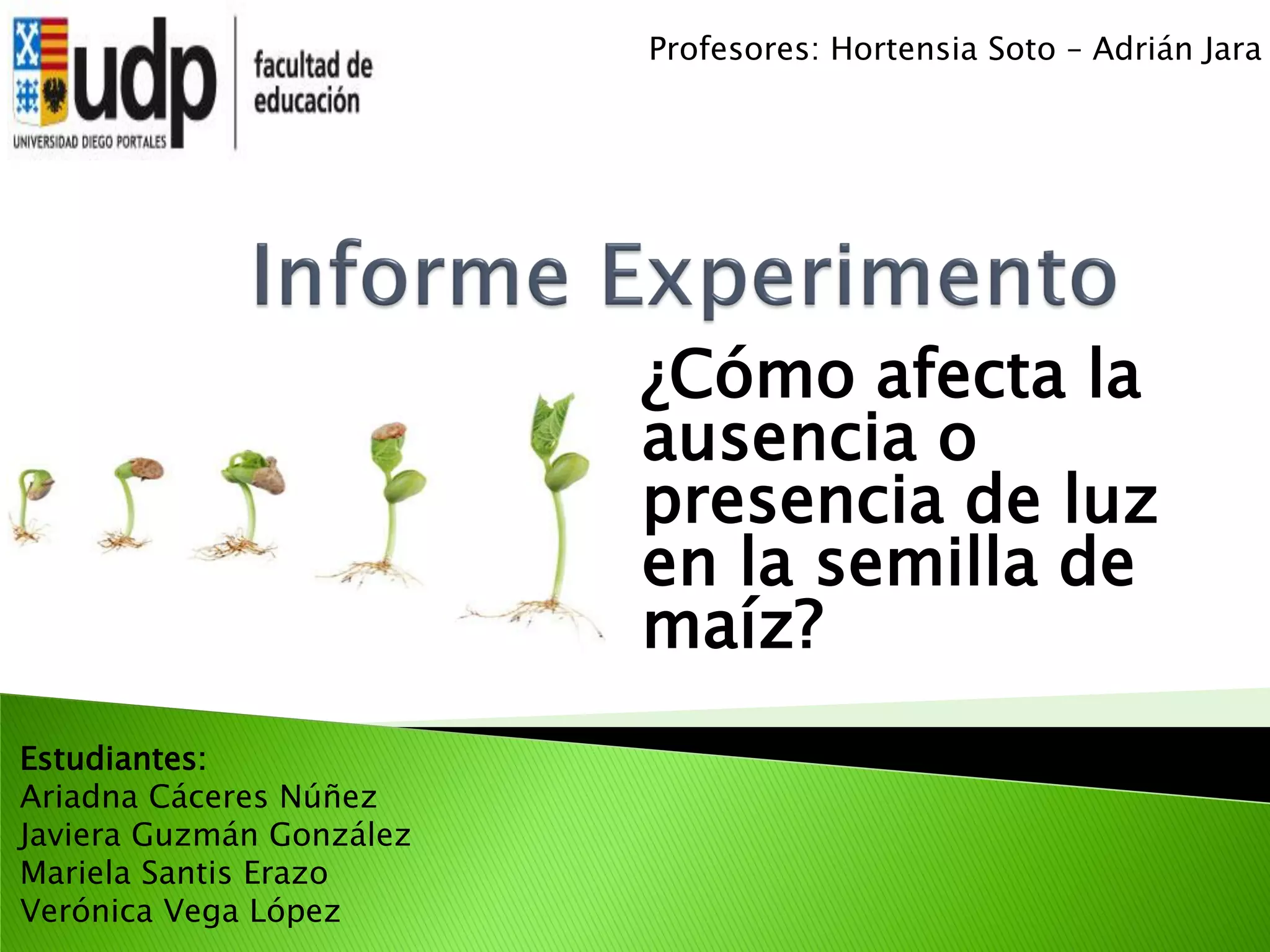 udp
UNIVERSIDAD DIEGO PORTALES
facultad de educación

Profesores: Hortensia Soto – Adrián Jara

Informe Experimento

¿Cómo afecta la ausencia o presencia de luz en la semilla de maíz?

Estudiantes:
Ariadna Cáceres Núñez
Javiera Guzmán González
Mariela Santis Erazo
Verónica Vega López